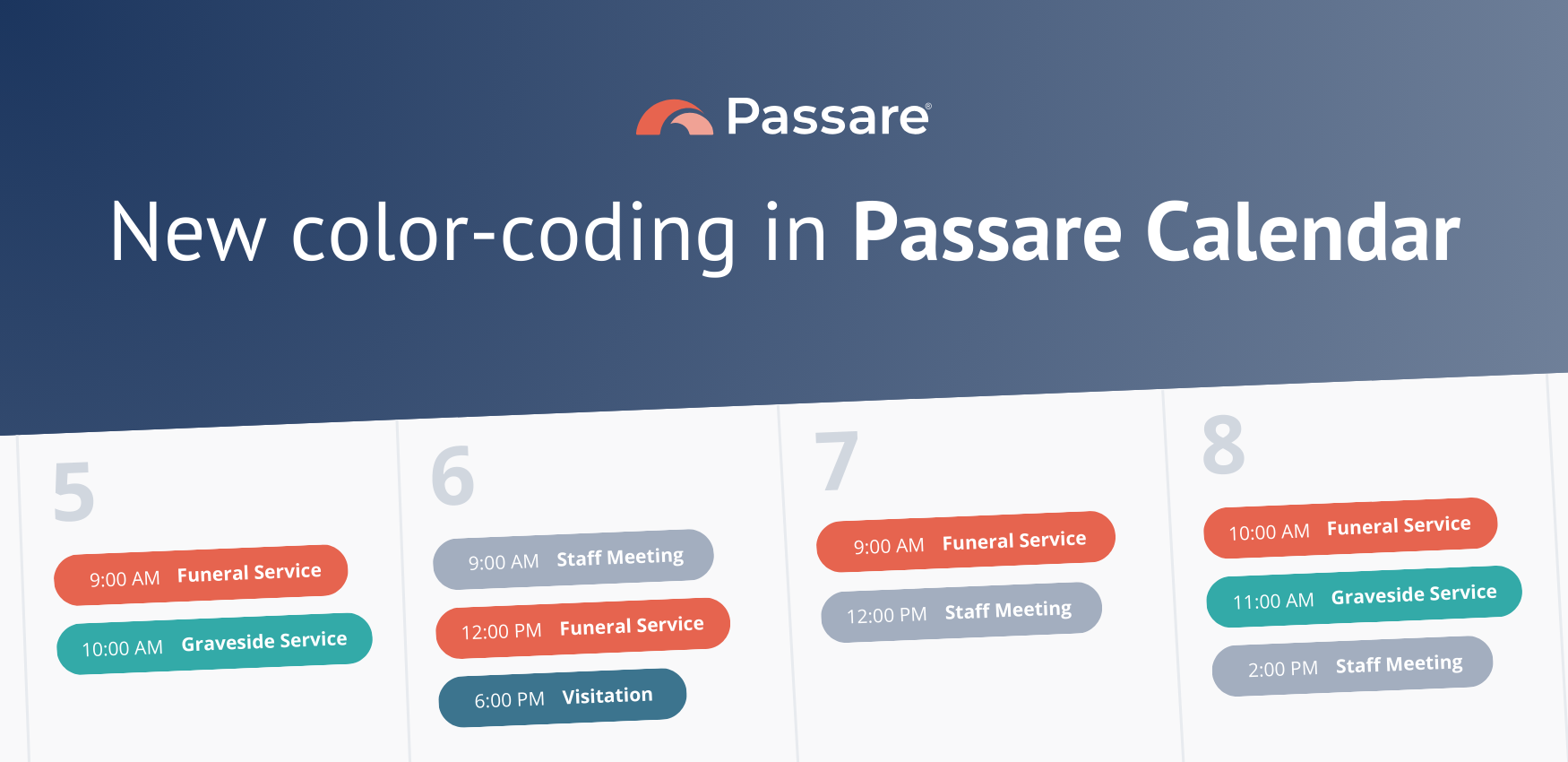 Passare®

New color-coding in Passare Calendar

5

9:00 AM Funeral Service

10:00 AM Graveside Service

6

9:00 AM Staff Meeting

12:00 PM Funeral Service

6:00 PM Visitation

7

9:00 AM Funeral Service

12:00 PM Staff Meeting

8

10:00 AM Funeral Service

11:00 AM Graveside Service

2:00 PM Staff Meeting